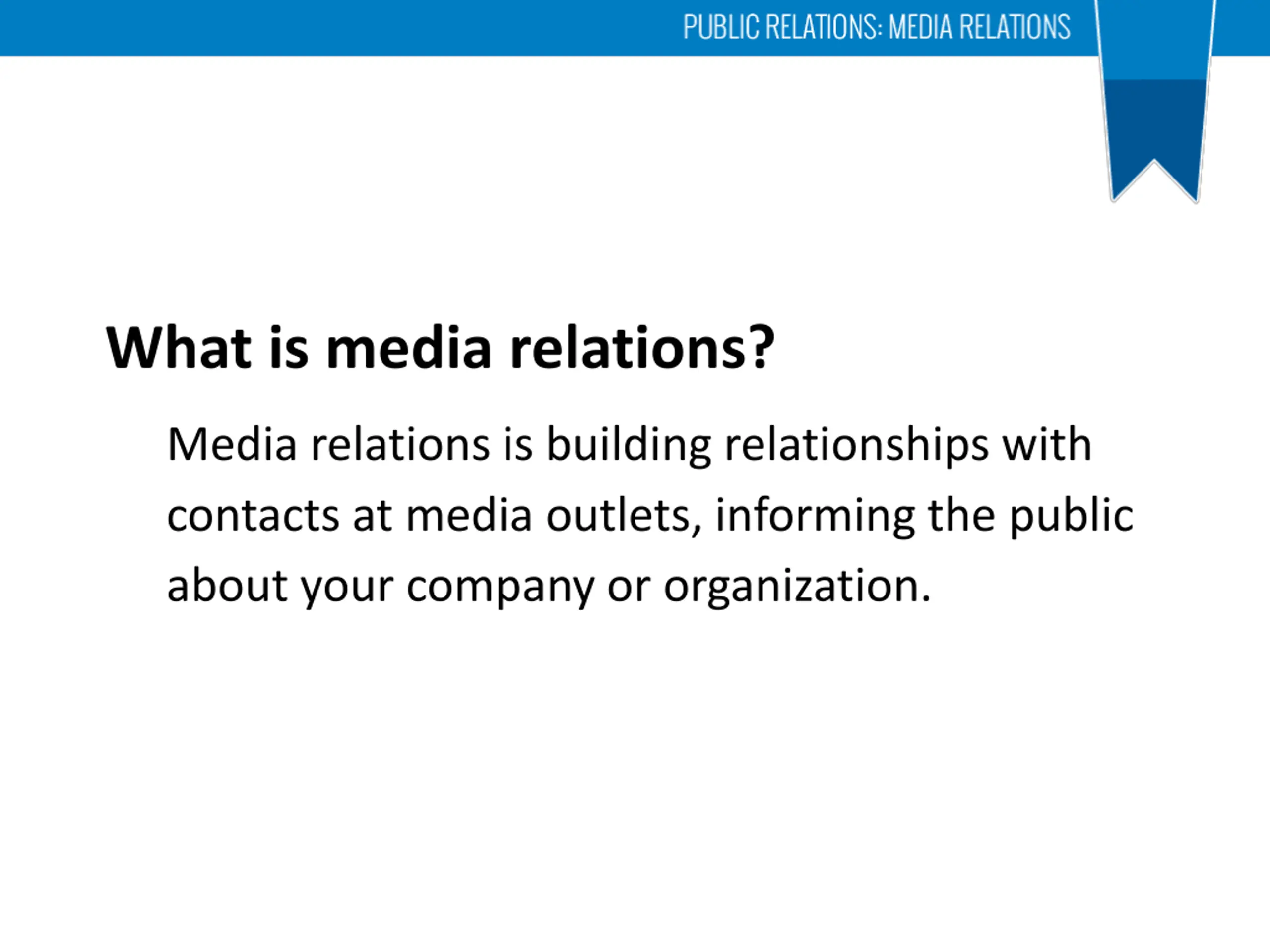 PUBLIC RELATIONS: MEDIA RELATIONS

What is media relations?

Media relations is building relationships with contacts at media outlets, informing the public about your company or organization.